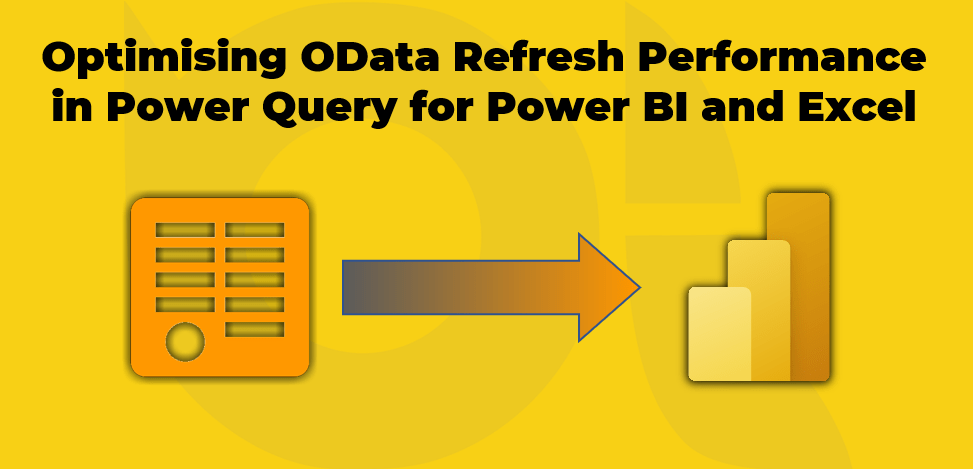 Optimising OData Refresh Performance in Power Query for Power BI and Excel